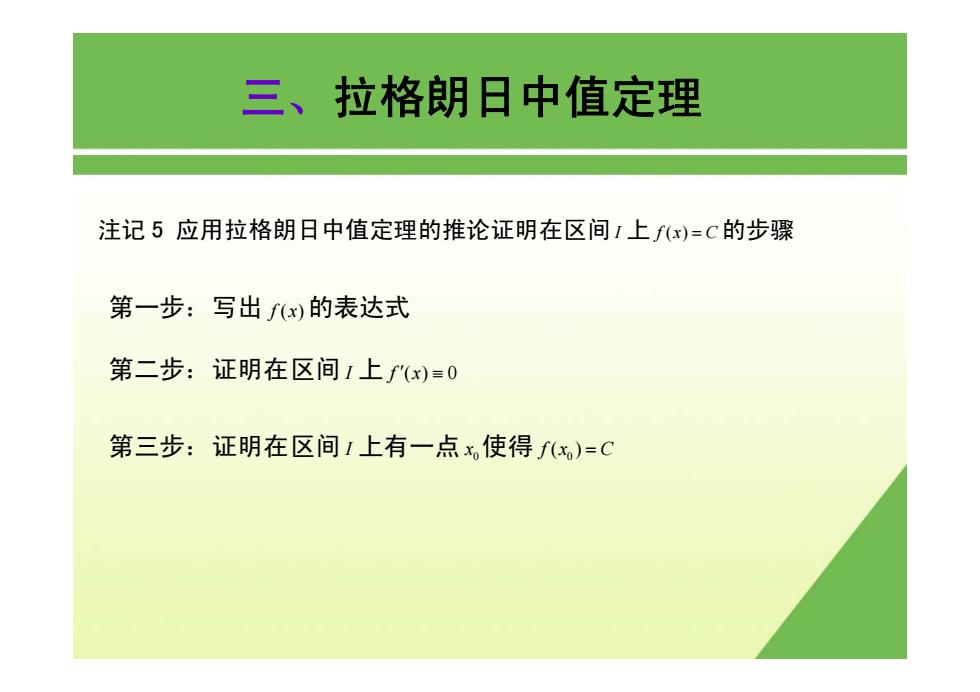 三、拉格朗日中值定理

注记 5 应用拉格朗日中值定理的推论证明在区间 $I$ 上 $f(x)=C$ 的步骤

第一步：写出 $f(x)$ 的表达式

第二步：证明在区间 $I$ 上 $f'(x)\equiv 0$

第三步：证明在区间 $I$ 上有一点 $x_0$ 使得 $f(x_0)=C$